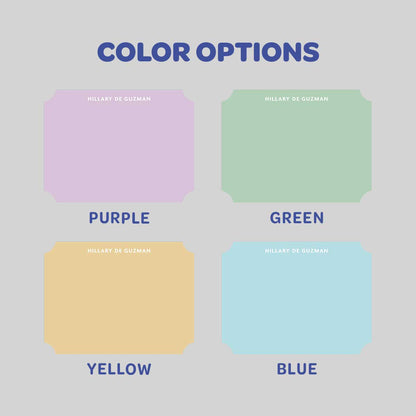 COLOR OPTIONS

HILLARY DE GUZMAN

PURPLE

HILLARY DE GUZMAN

GREEN

HILLARY DE GUZMAN

YELLOW

HILLARY DE GUZMAN

BLUE